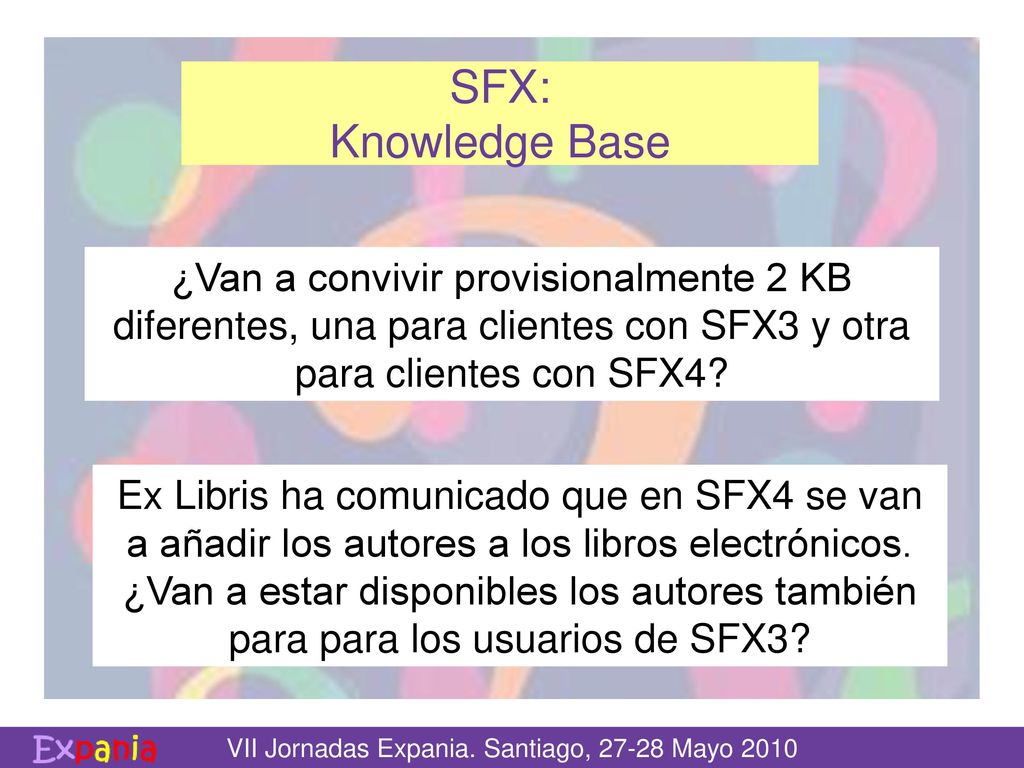 SFX:
Knowledge Base

¿Van a convivir provisionalmente 2 KB diferentes, una para clientes con SFX3 y otra para clientes con SFX4?

Ex Libris ha comunicado que en SFX4 se van a añadir los autores a los libros electrónicos. ¿Van a estar disponibles los autores también para para los usuarios de SFX3?

Expania

VII Jornadas Expania. Santiago, 27-28 Mayo 2010